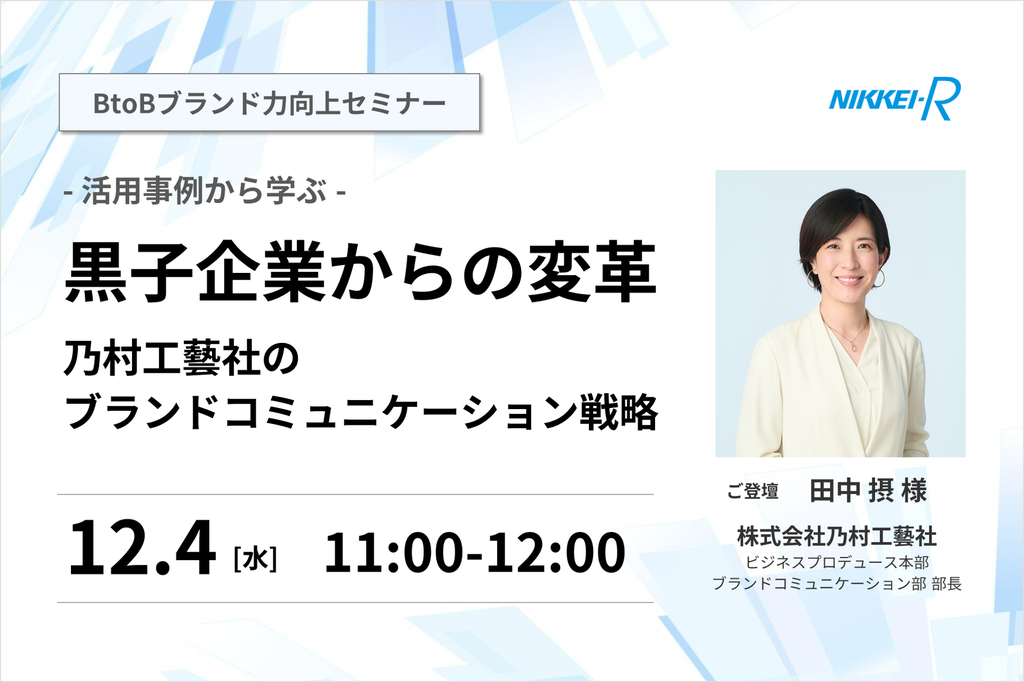 BtoBブランド力向上セミナー

NIKKEI-R

- 活用事例から学ぶ -

黒子企業からの変革

乃村工藝社の
ブランドコミュニケーション戦略

12.4 [水] 11:00-12:00

ご登壇 田中 摂 様

株式会社乃村工藝社
ビジネスプロデュース本部
ブランドコミュニケーション部 部長